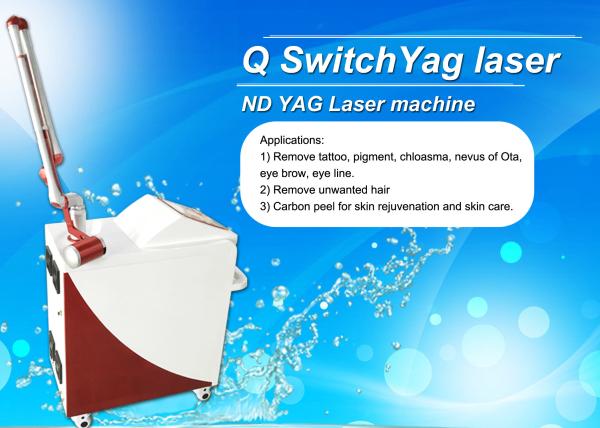 Q SwitchYag laser

ND YAG Laser machine

Applications:
1) Remove tattoo, pigment, chloasma, nevus of Ota, eye brow, eye line.
2) Remove unwanted hair
3) Carbon peel for skin rejuvenation and skin care.